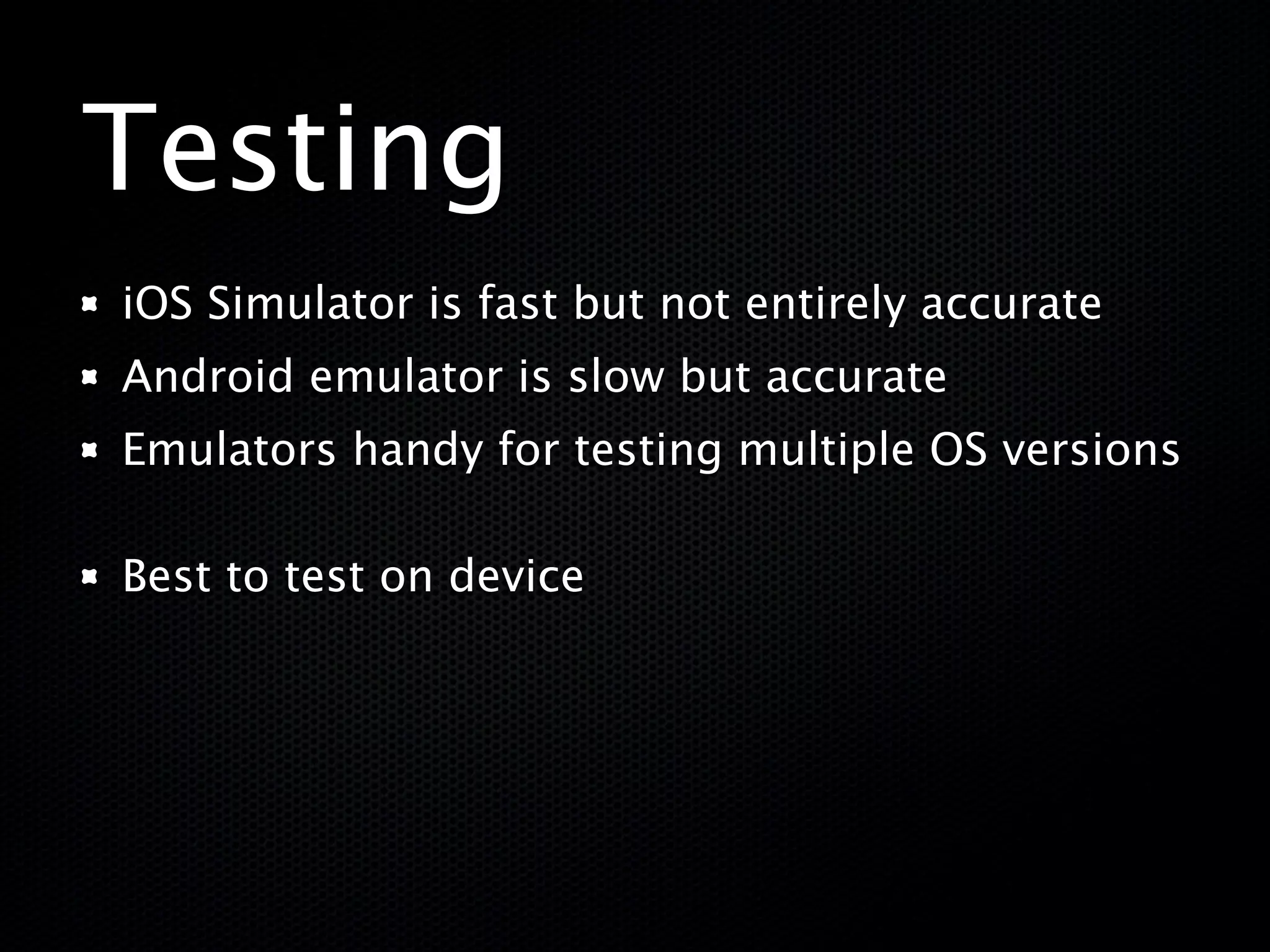 Testing

- iOS Simulator is fast but not entirely accurate
- Android emulator is slow but accurate
- Emulators handy for testing multiple OS versions

- Best to test on device